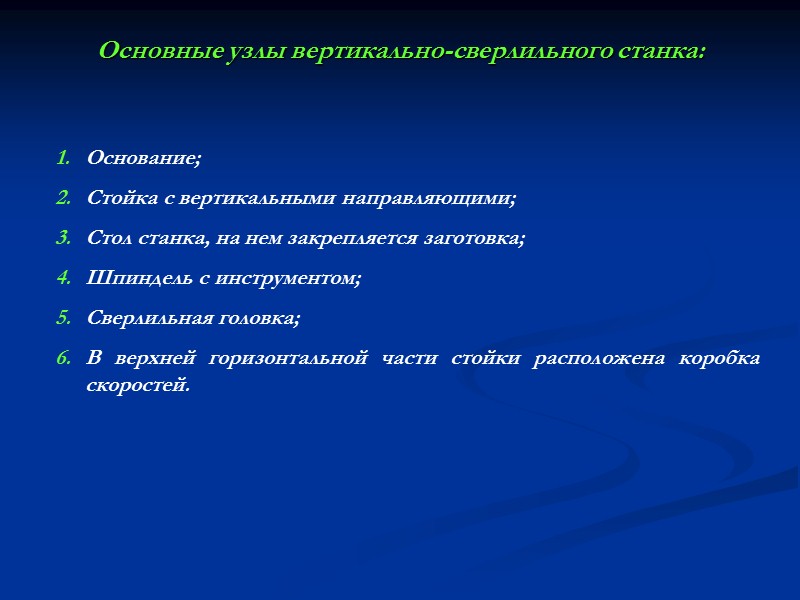 Основные узлы вертикально-сверлильного станка:

1. Основание;
2. Стойка с вертикальными направляющими;
3. Стол станка, на нем закрепляется заготовка;
4. Шпиндель с инструментом;
5. Сверлильная головка;
6. В верхней горизонтальной части стойки расположена коробка скоростей.